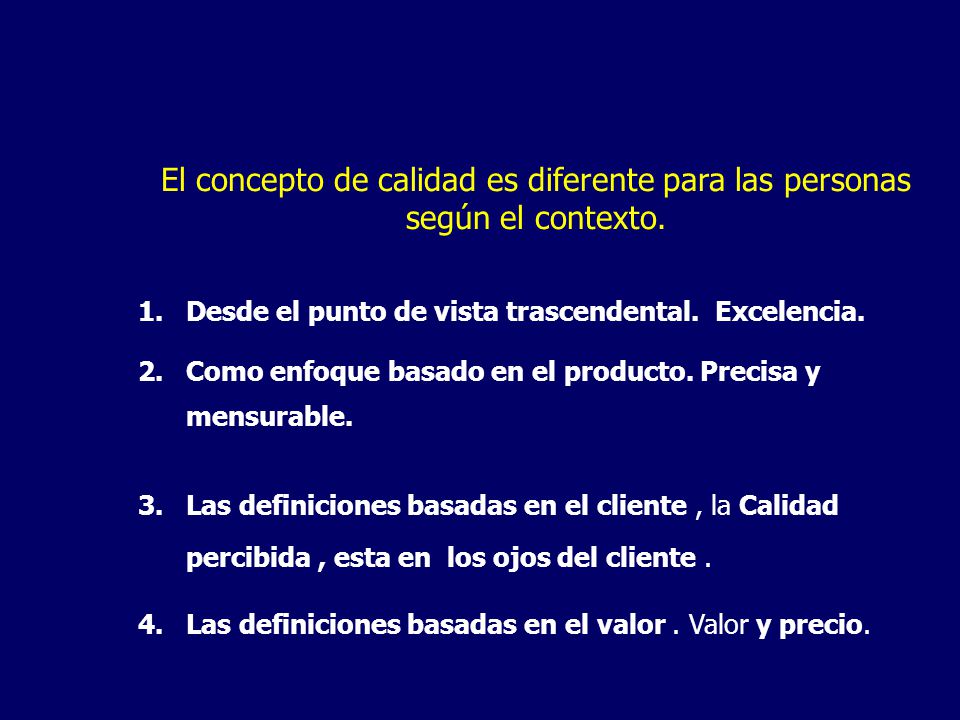 El concepto de calidad es diferente para las personas según el contexto.

1. Desde el punto de vista trascendental. Excelencia.

2. Como enfoque basado en el producto. Precisa y mensurable.

3. Las definiciones basadas en el cliente , la Calidad percibida , esta en los ojos del cliente .

4. Las definiciones basadas en el valor . Valor y precio.